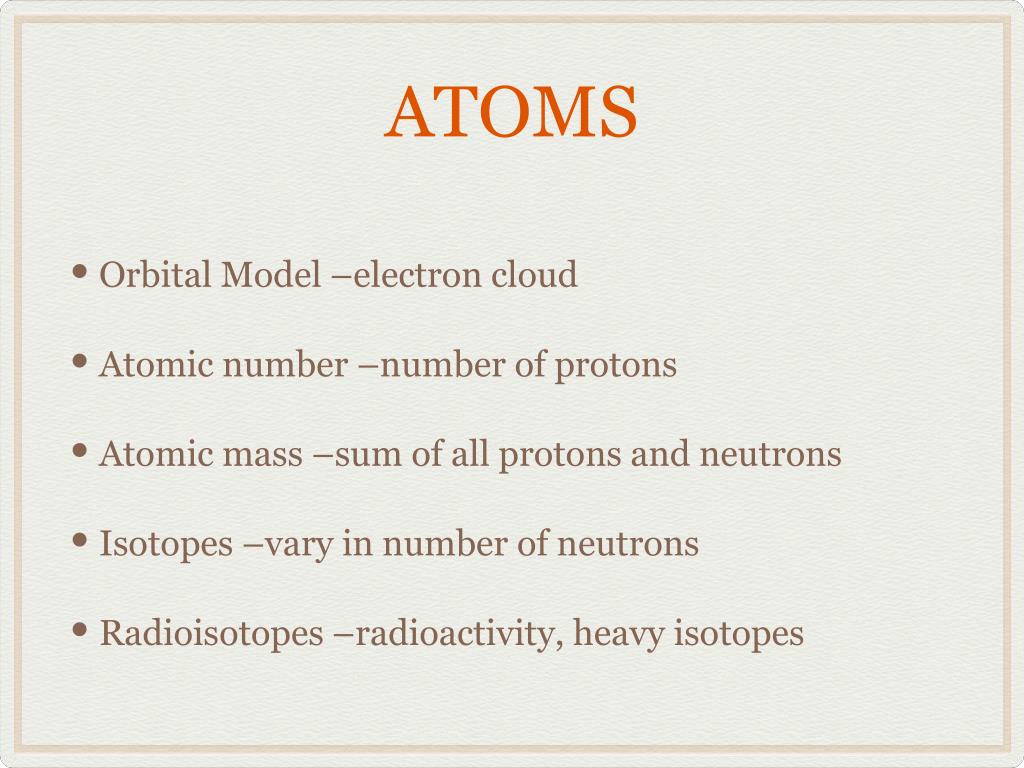 ATOMS

• Orbital Model –electron cloud

• Atomic number –number of protons

• Atomic mass –sum of all protons and neutrons

• Isotopes –vary in number of neutrons

• Radioisotopes –radioactivity, heavy isotopes